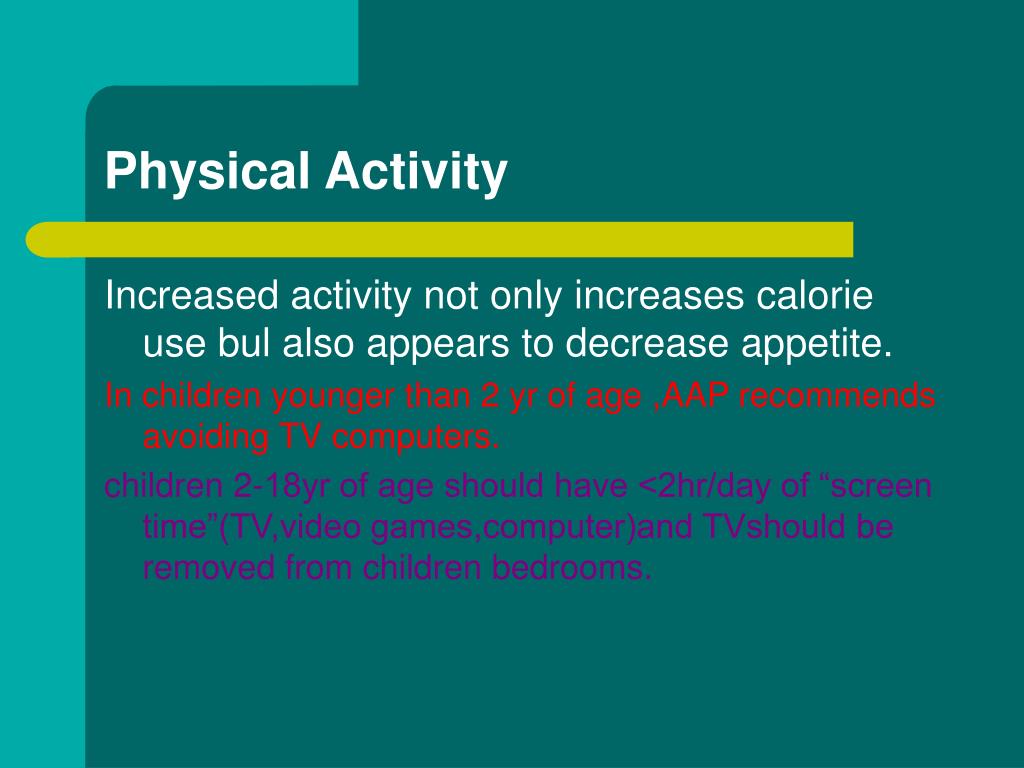 Physical Activity

Increased activity not only increases calorie use bul also appears to decrease appetite.

In children younger than 2 yr of age ,AAP recommends avoiding TV computers.

children 2-18yr of age should have <2hr/day of “screen time”(TV,video games,computer)and TVshould be removed from children bedrooms.